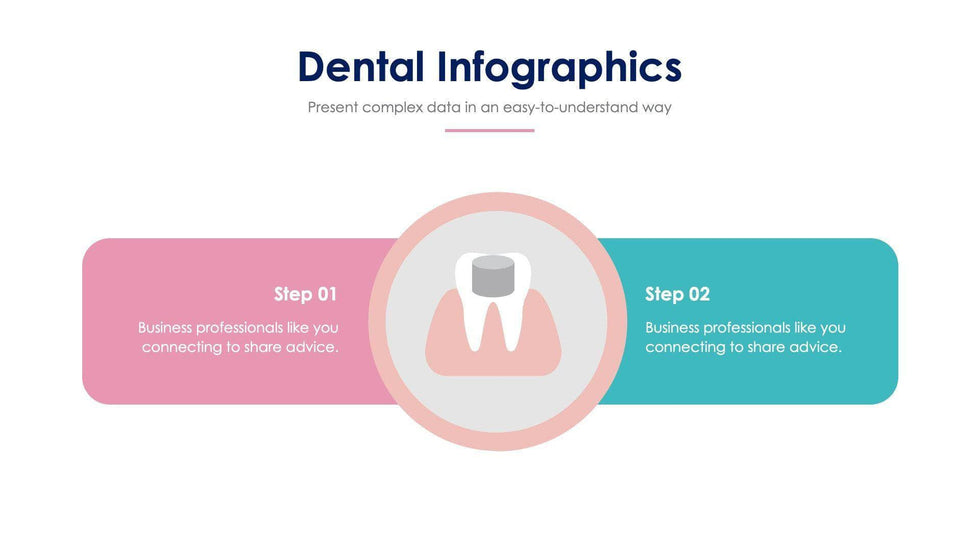 Dental Infographics

Present complex data in an easy-to-understand way

Step 01

Business professionals like you connecting to share advice.

Step 02

Business professionals like you connecting to share advice.